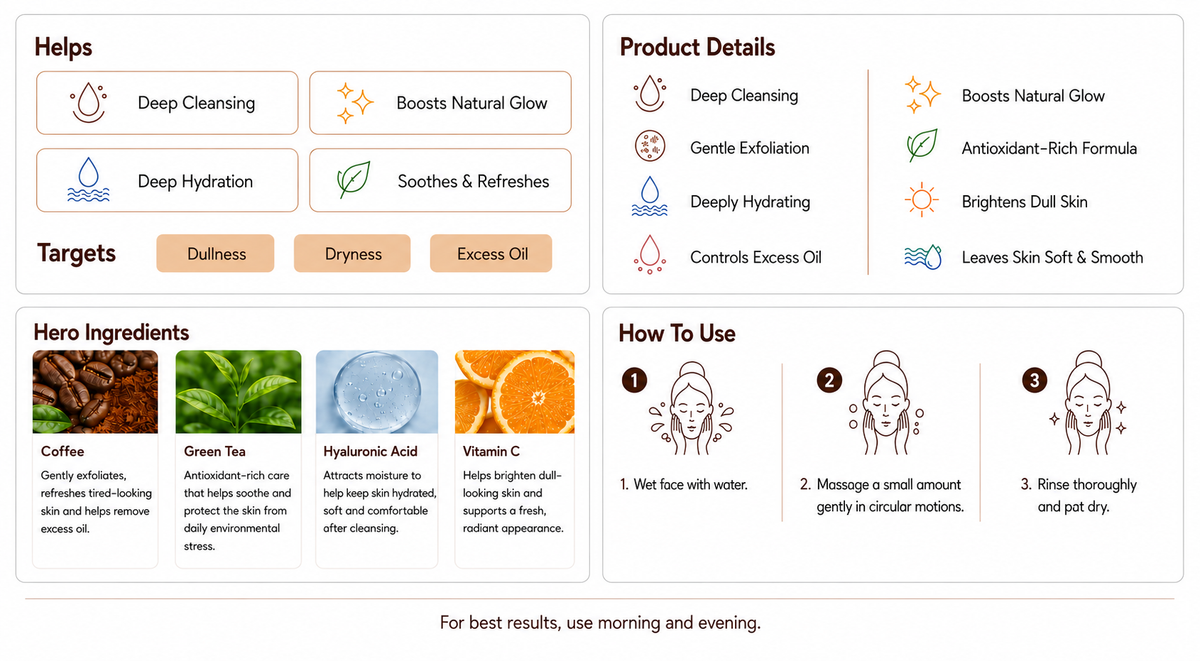 Helps

Deep Cleansing

Boosts Natural Glow

Deep Hydration

Soothes & Refreshes

Targets

Dullness

Dryness

Excess Oil

Product Details

Deep Cleansing

Gentle Exfoliation

Deeply Hydrating

Controls Excess Oil

Boosts Natural Glow

Antioxidant-Rich Formula

Brightens Dull Skin

Leaves Skin Soft & Smooth

Hero Ingredients

Coffee

Gently exfoliates, refreshes tired-looking skin and helps remove excess oil.

Green Tea

Antioxidant-rich care that helps soothe and protect the skin from daily environmental stress.

Hyaluronic Acid

Attracts moisture to help keep skin hydrated, soft and comfortable after cleansing.

Vitamin C

Helps brighten dull-looking skin and supports a fresh, radiant appearance.

How To Use

1

1. Wet face with water.

2

2. Massage a small amount gently in circular motions.

3

3. Rinse thoroughly and pat dry.

For best results, use morning and evening.